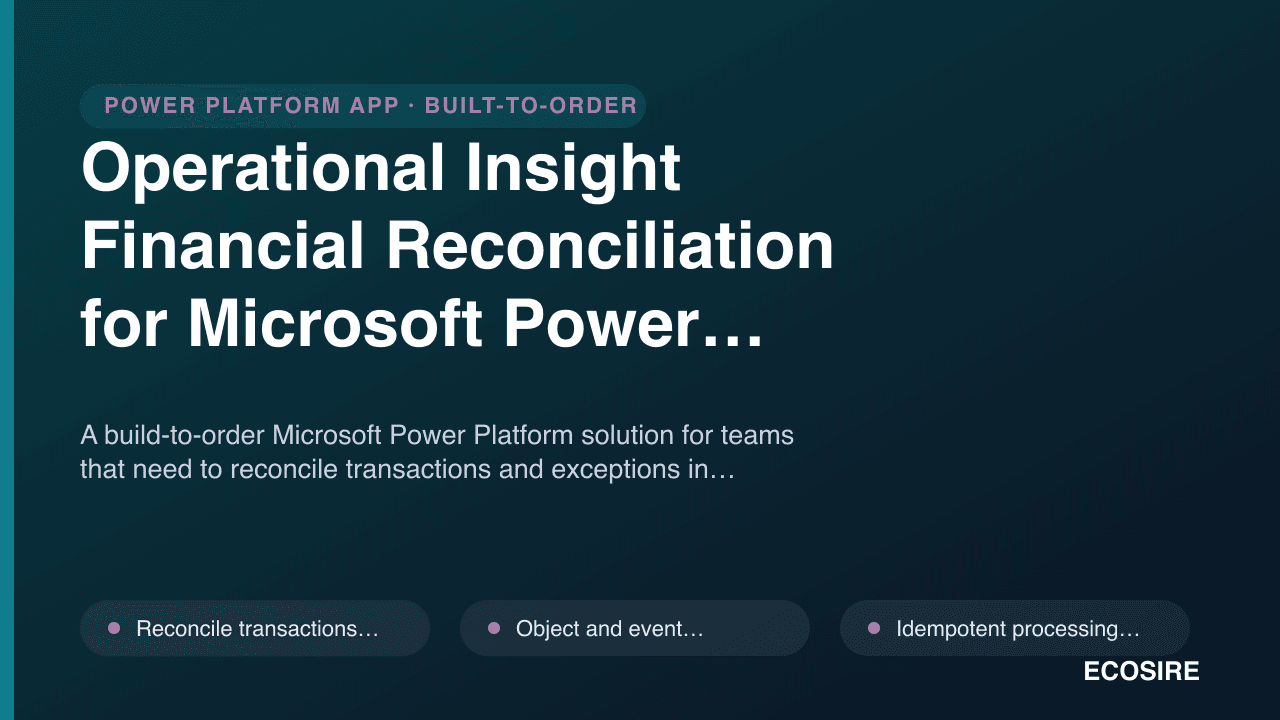 POWER PLATFORM APP · BUILT-TO-ORDER

Operational Insight Financial Reconciliation for Microsoft Power…

A build-to-order Microsoft Power Platform solution for teams that need to reconcile transactions and exceptions in…

Reconcile transactions…

Object and event…

Idempotent processing…

ECOSIRE